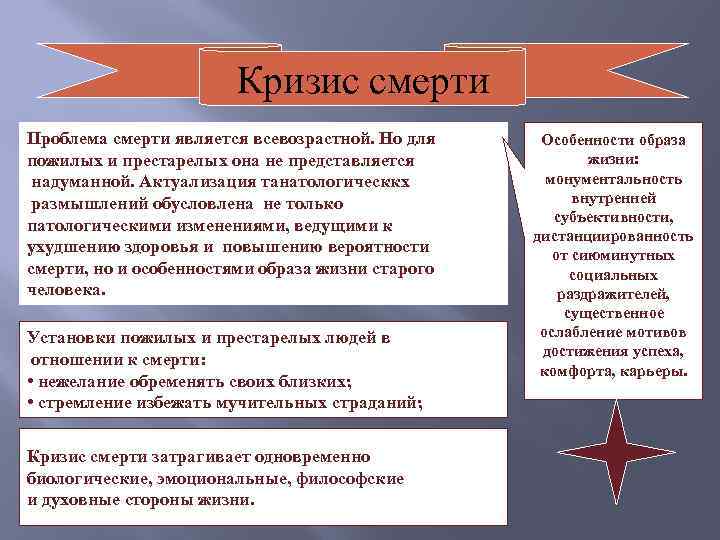 Кризис смерти

Проблема смерти является всевозрастной. Но для пожилых и престарелых она не представляется надуманной. Актуализация танатологическкх размышлений обусловлена не только патологическими изменениями, ведущими к ухудшению здоровья и повышению вероятности смерти, но и особенностями образа жизни старого человека.

Установки пожилых и престарелых людей в отношении к смерти:
• нежелание обременять своих близких;
• стремление избежать мучительных страданий;

Кризис смерти затрагивает одновременно биологические, эмоциональные, философские и духовные стороны жизни.

Особенности образа жизни: монументальность внутренней субъективности, дистанциированность от сиюминутных социальных раздражителей, существенное ослабление мотивов достижения успеха, комфорта, карьеры.